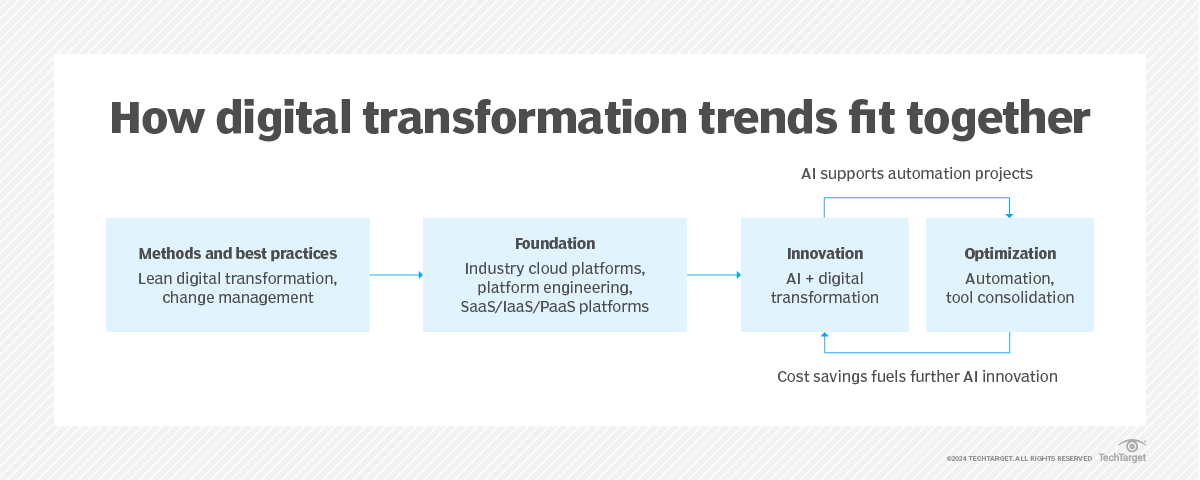 How digital transformation trends fit together

AI supports automation projects

Methods and best practices
Lean digital transformation, change management

Foundation
Industry cloud platforms, platform engineering, SaaS/IaaS/PaaS platforms

Innovation
AI + digital transformation

Optimization
Automation, tool consolidation

Cost savings fuels further AI innovation

©2024 TECHTARGET. ALL RIGHTS RESERVED TechTarget